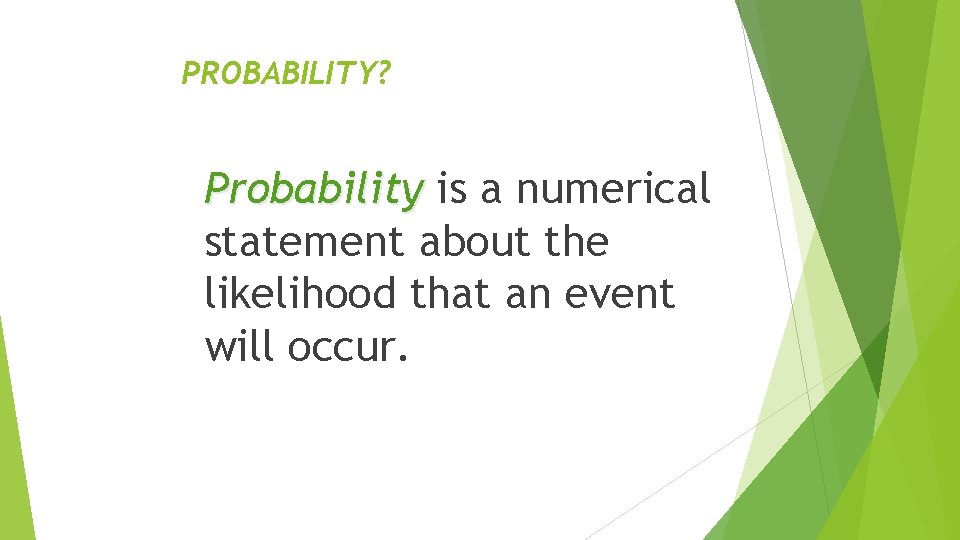 PROBABILITY?

Probability is a numerical statement about the likelihood that an event will occur.